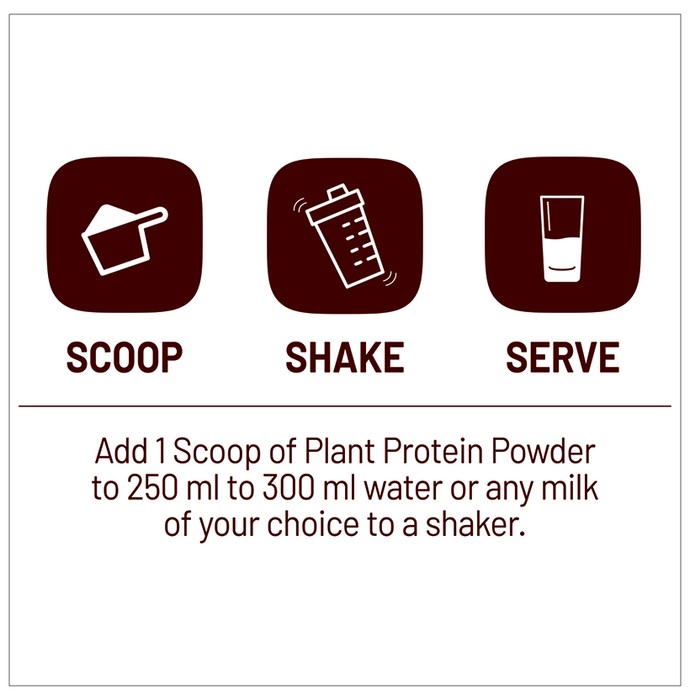 SCOOP

SHAKE

SERVE

Add 1 Scoop of Plant Protein Powder to 250 ml to 300 ml water or any milk of your choice to a shaker.